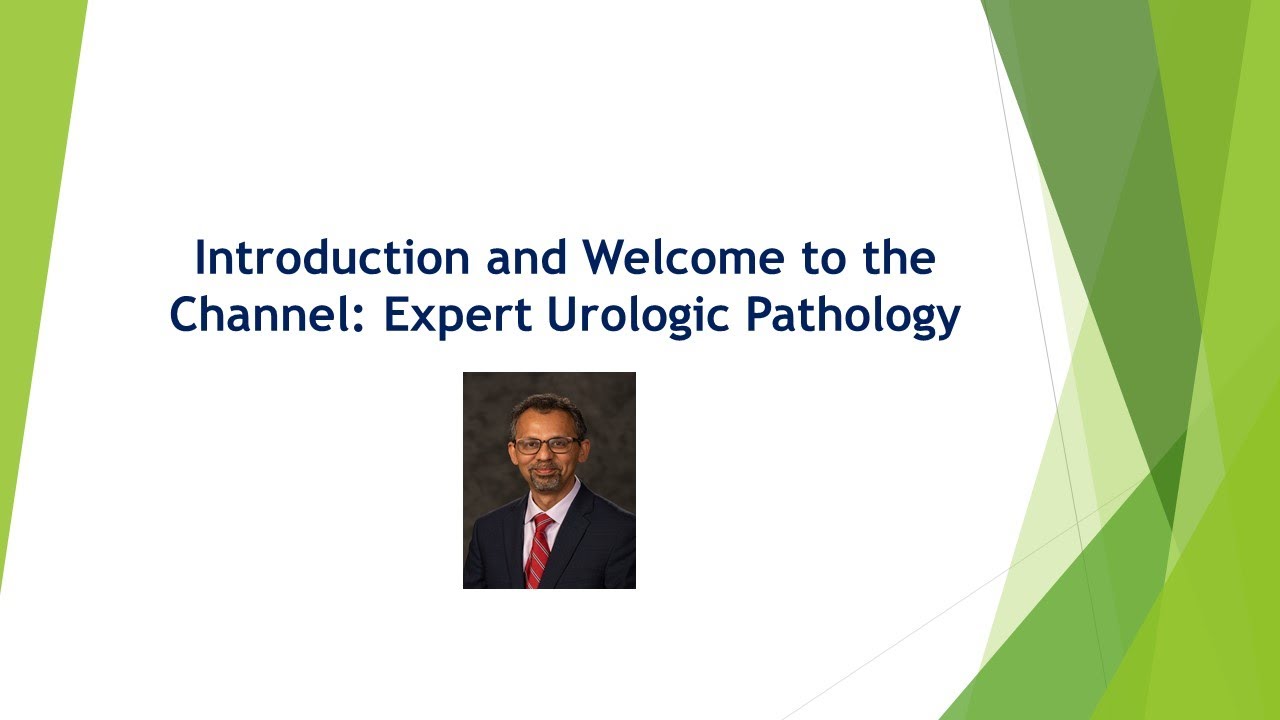 Introduction and Welcome to the Channel: Expert Urologic Pathology